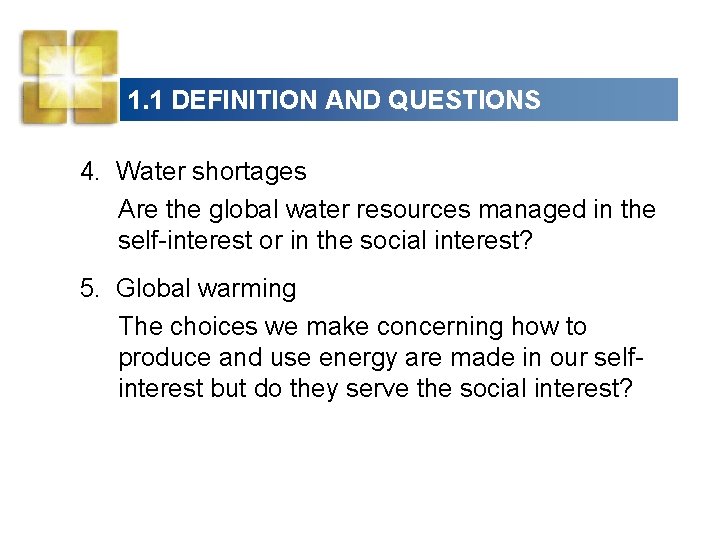 1.1 DEFINITION AND QUESTIONS

4. Water shortages

Are the global water resources managed in the self-interest or in the social interest?

5. Global warming

The choices we make concerning how to produce and use energy are made in our self-interest but do they serve the social interest?